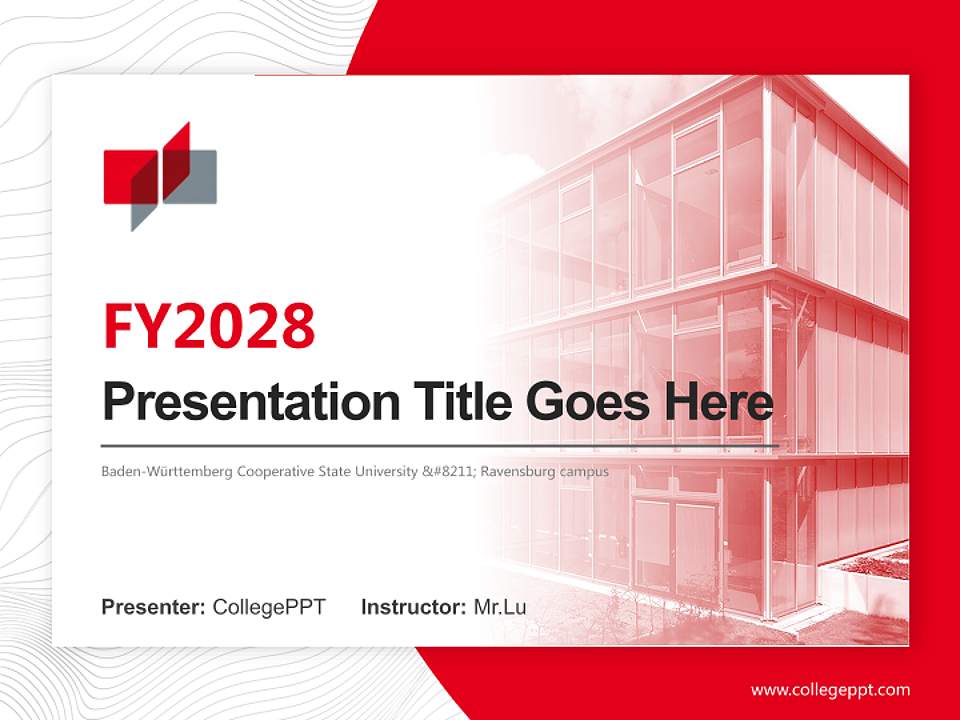 FY2028

Presentation Title Goes Here

Baden-Württemberg Cooperative State University &#8211; Ravensburg campus

Presenter: CollegePPT Instructor: Mr.Lu

www.collegeppt.com